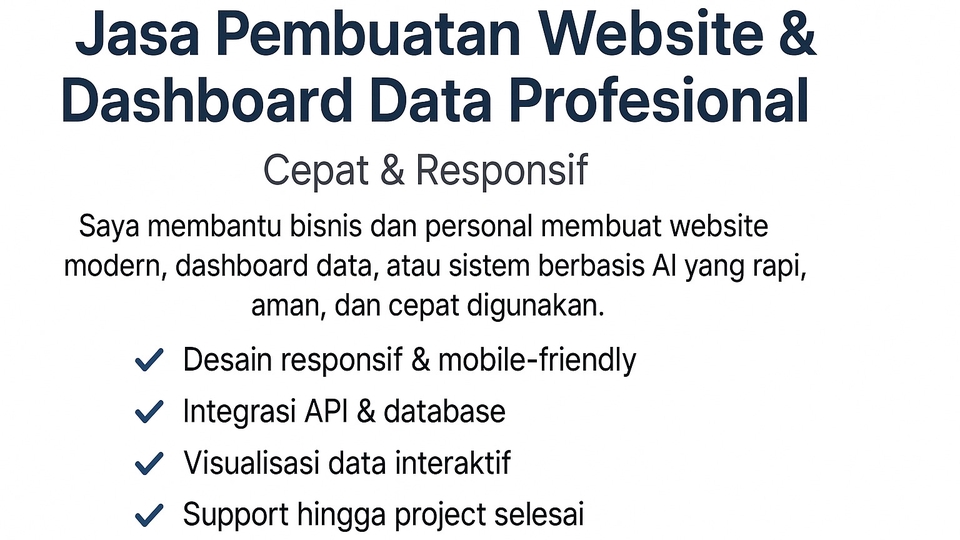 Jasa Pembuatan Website & Dashboard Data Profesional

Cepat & Responsif

Saya membantu bisnis dan personal membuat website modern, dashboard data, atau sistem berbasis AI yang rapi, aman, dan cepat digunakan.

✓ Desain responsif & mobile-friendly
✓ Integrasi API & database
✓ Visualisasi data interaktif
✓ Support hingga project selesai